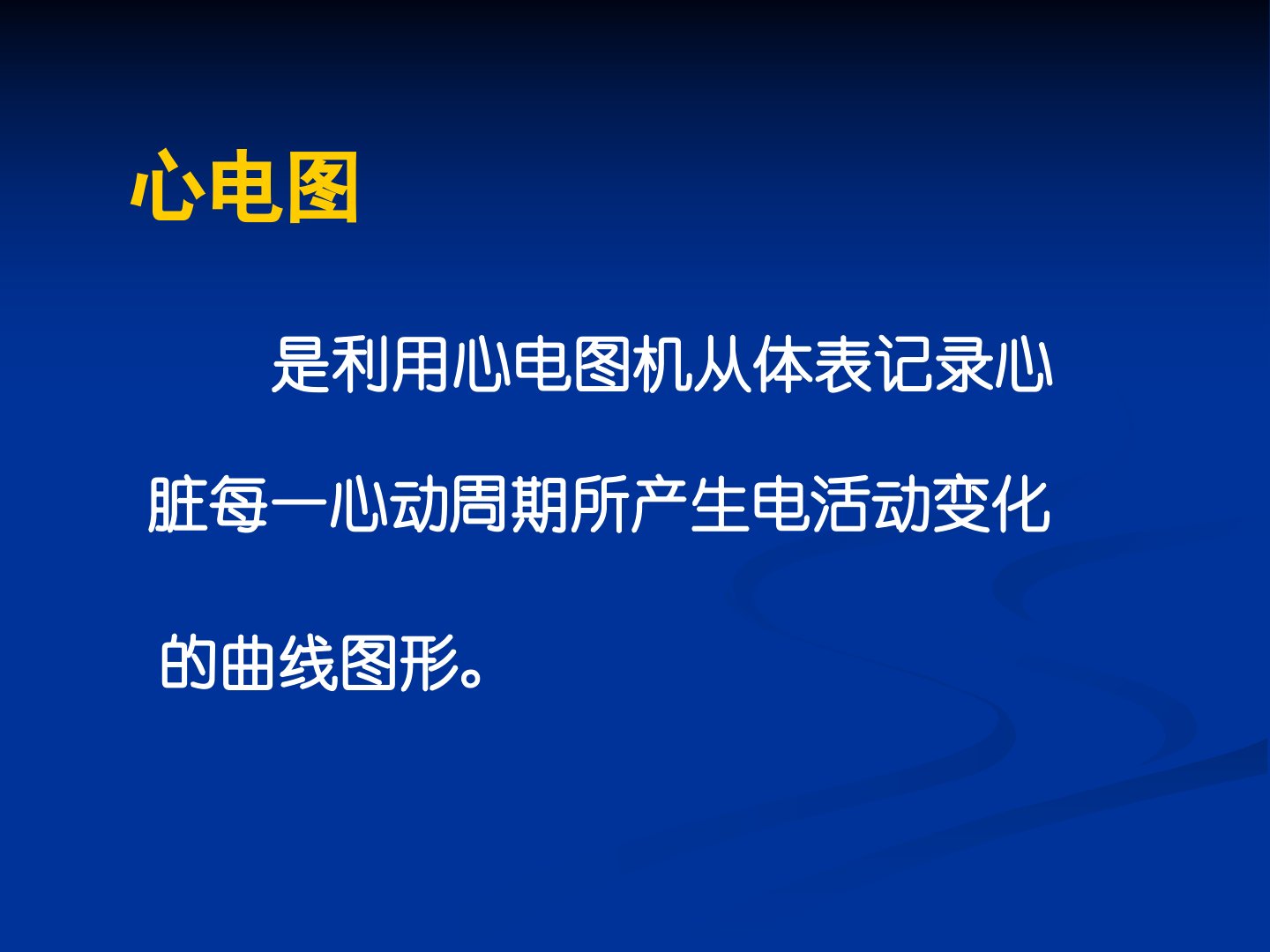 心电图

是利用心电图机从体表记录心脏每一心动周期所产生电活动变化的曲线图形。